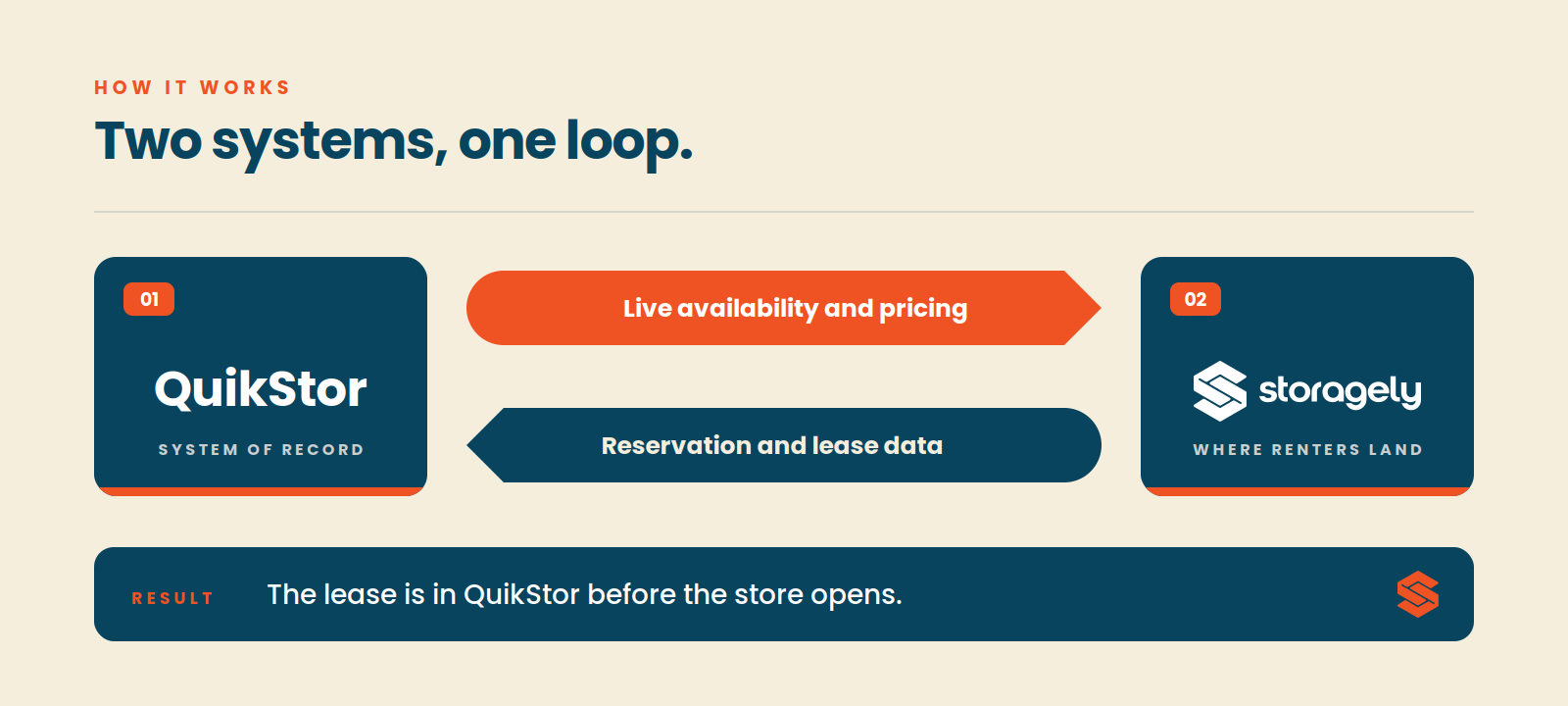 HOW IT WORKS

Two systems, one loop.

01

QuikStor

SYSTEM OF RECORD

Live availability and pricing

Reservation and lease data

02

storagely

WHERE RENTERS LAND

RESULT

The lease is in QuikStor before the store opens.